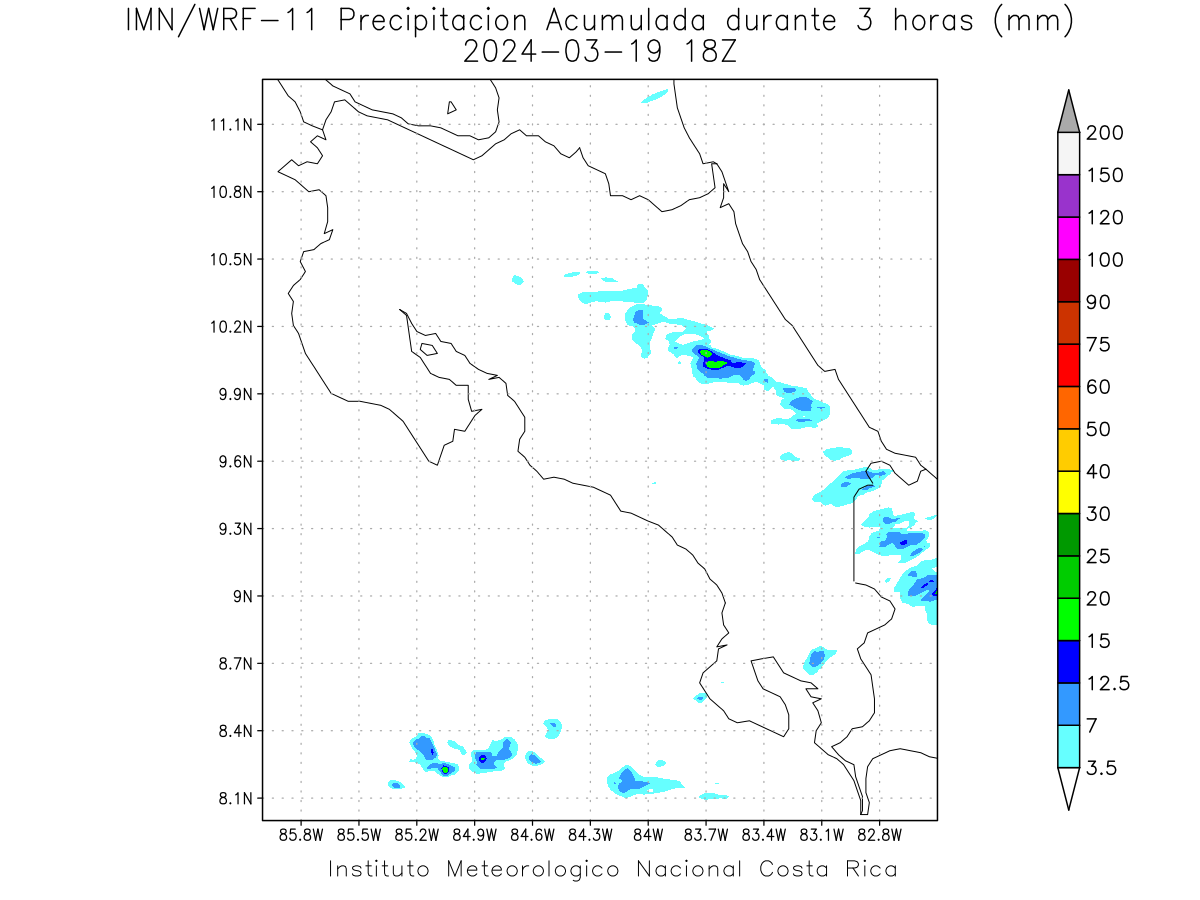 IMN/WRF-11 Precipitacion Acumulada durante 3 horas (mm)
2024-03-19 18Z

11.1N
10.8N
10.5N
10.2N
9.9N
9.6N
9.3N
9N
8.7N
8.4N
8.1N

85.8W 85.5W 85.2W 84.9W 84.6W 84.3W 84W 83.7W 83.4W 83.1W 82.8W

200
150
120
100
90
75
60
50
40
30
25
20
15
12.5
7
3.5

Instituto Meteorologico Nacional Costa Rica